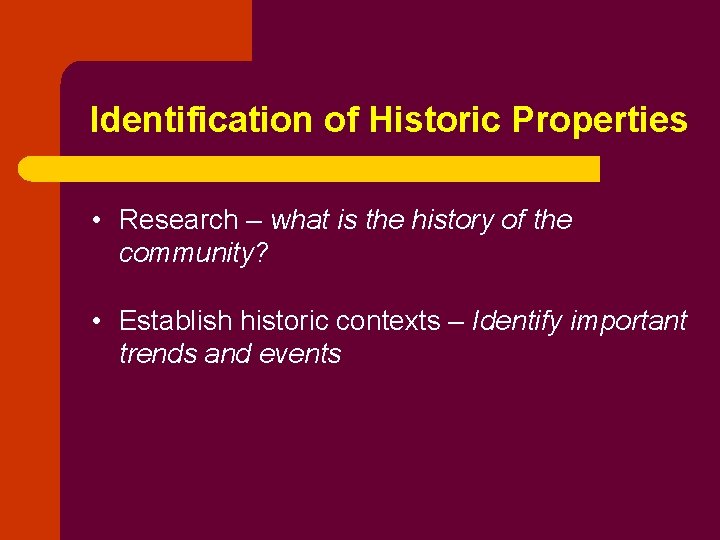 Identification of Historic Properties

• Research – what is the history of the community?

• Establish historic contexts – Identify important trends and events